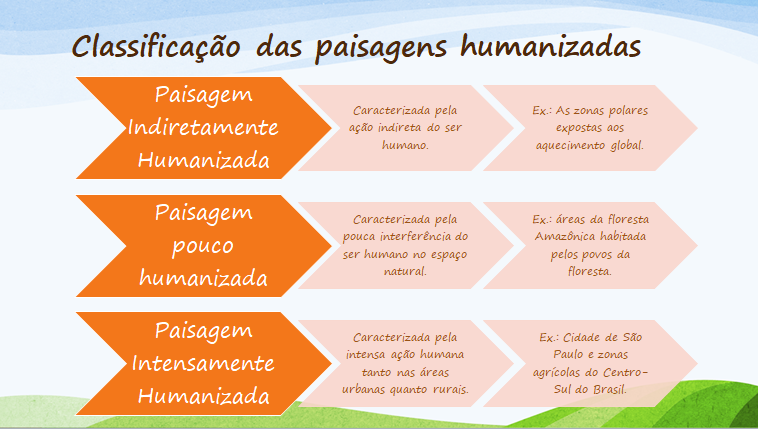 Classificação das paisagens humanizadas

Paisagem Indiretamente Humanizada

Caracterizada pela ação indireta do ser humano.

Ex.: As zonas polares expostas aos aquecimento global.

Paisagem pouco humanizada

Caracterizada pela pouca interferência do ser humano no espaço natural.

Ex.: áreas da floresta Amazônica habitada pelos povos da floresta.

Paisagem Intensamente Humanizada

Caracterizada pela intensa ação humana tanto nas áreas urbanas quanto rurais.

Ex.: Cidade de São Paulo e zonas agrícolas do Centro-Sul do Brasil.